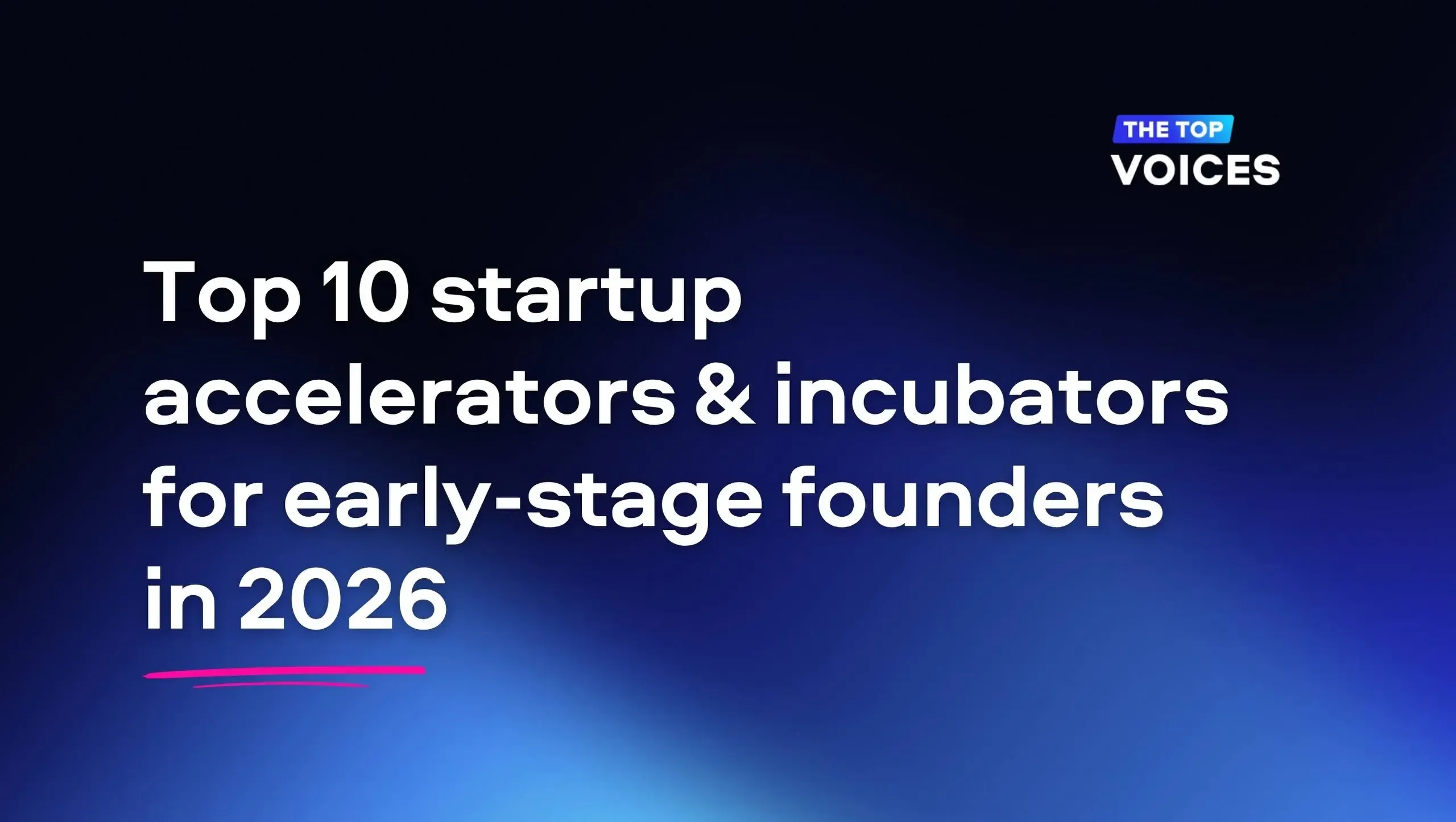 THE TOP
VOICES

Top 10 startup accelerators & incubators for early-stage founders in 2026